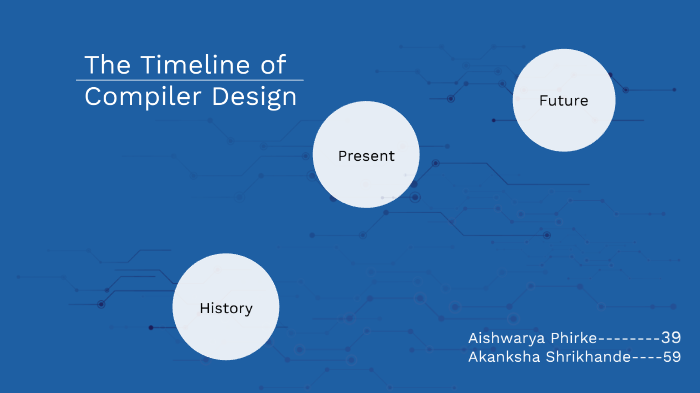 The Timeline of Compiler Design

Future

Present

History

Aishwarya Phirke--------39
Akanksha Shrikhande----59